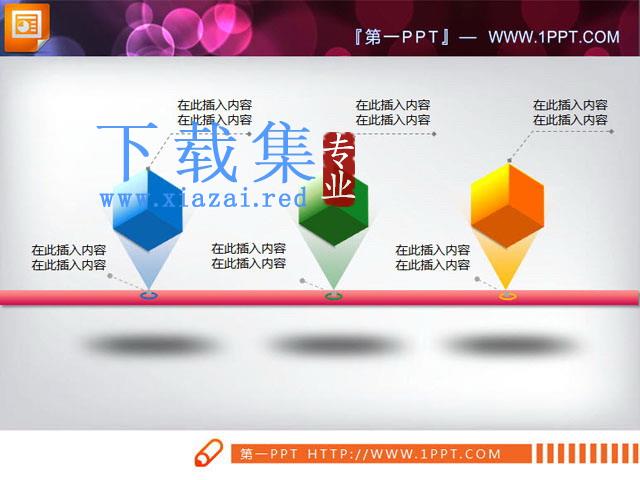 『第一PPT』— WWW.1PPT.COM

在此插入内容
在此插入内容

在此插入内容
在此插入内容

在此插入内容
在此插入内容

下载集
专业
www.xiazai.red

在此插入内容
在此插入内容

在此插入内容
在此插入内容

在此插入内容
在此插入内容

第一PPT HTTP://WWW.1PPT.COM